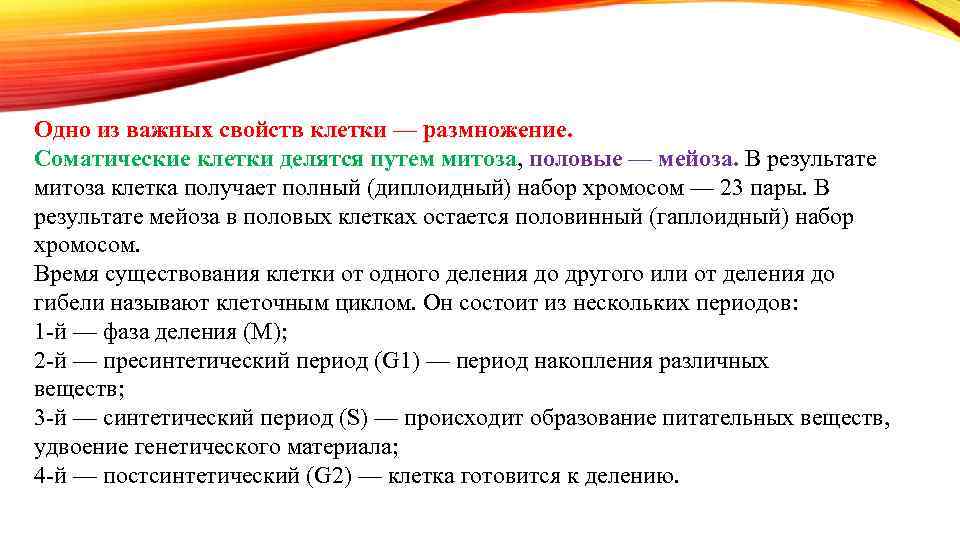 Одно из важных свойств клетки — размножение.
Соматические клетки делятся путем митоза, половые — мейоза. В результате митоза клетка получает полный (диплоидный) набор хромосом — 23 пары. В результате мейоза в половых клетках остается половинный (гаплоидный) набор хромосом.
Время существования клетки от одного деления до другого или от деления до гибели называют клеточным циклом. Он состоит из нескольких периодов:
1-й — фаза деления (М);
2-й — пресинтетический период (G1) — период накопления различных веществ;
3-й — синтетический период (S) — происходит образование питательных веществ, удвоение генетического материала;
4-й — постсинтетический (G2) — клетка готовится к делению.